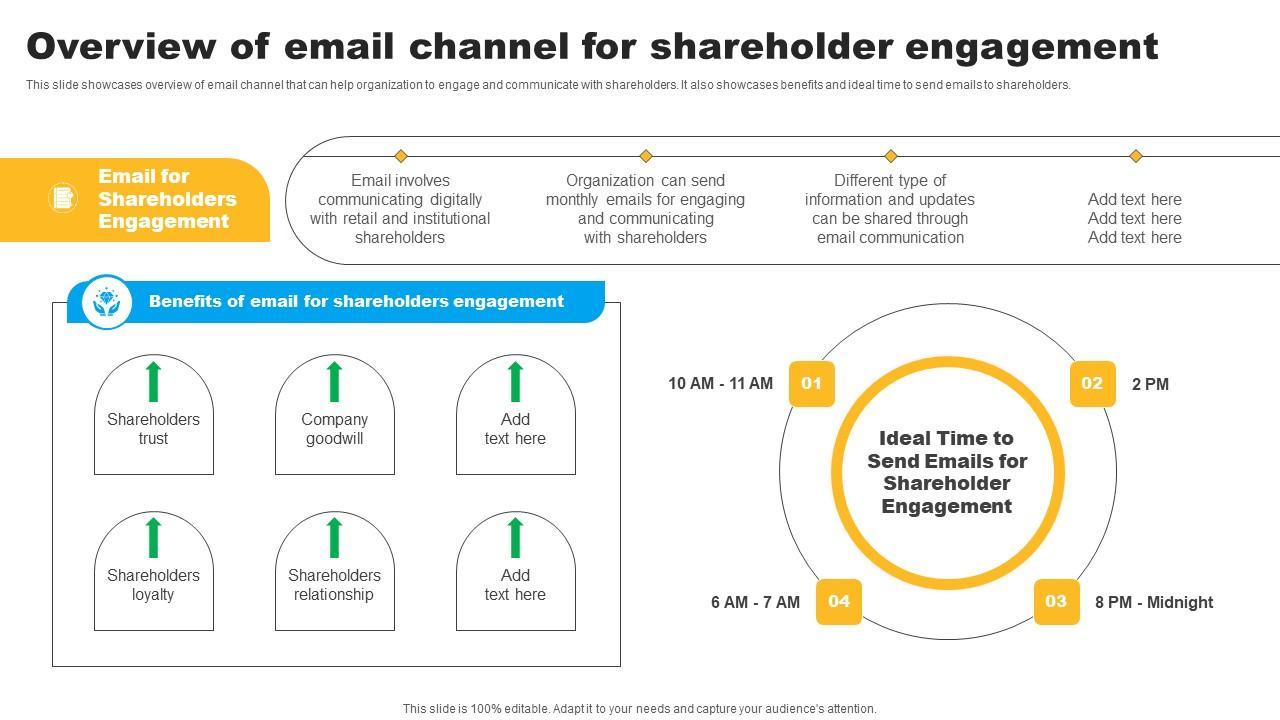 Overview of email channel for shareholder engagement

This slide showcases overview of email channel that can help organization to engage and communicate with shareholders. It also showcases benefits and ideal time to send emails to shareholders.

Email for Shareholders Engagement

Email involves communicating digitally with retail and institutional shareholders

Organization can send monthly emails for engaging and communicating with shareholders

Different type of information and updates can be shared through email communication

Add text here Add text here Add text here

Benefits of email for shareholders engagement

Shareholders trust

Company goodwill

Add text here

Shareholders loyalty

Shareholders relationship

Add text here

10 AM - 11 AM
01

02
2 PM

Ideal Time to Send Emails for Shareholder Engagement

6 AM - 7 AM
04

03
8 PM - Midnight

This slide is 100% editable. Adapt it to your needs and capture your audience's attention.